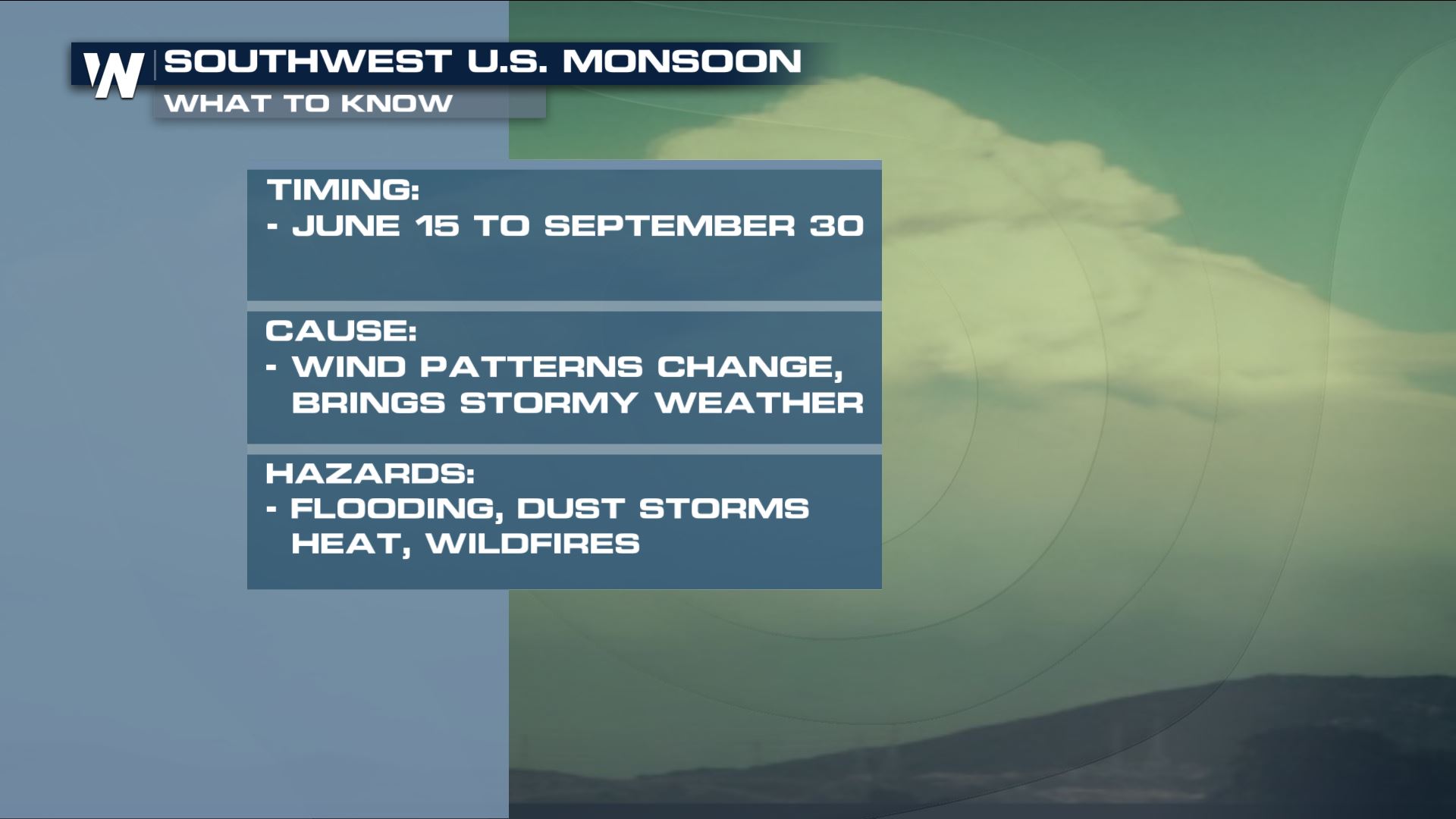 W

SOUTHWEST U.S. MONSOON

WHAT TO KNOW

TIMING:
- JUNE 15 TO SEPTEMBER 30

CAUSE:
- WIND PATTERNS CHANGE, BRINGS STORMY WEATHER

HAZARDS:
- FLOODING, DUST STORMS HEAT, WILDFIRES